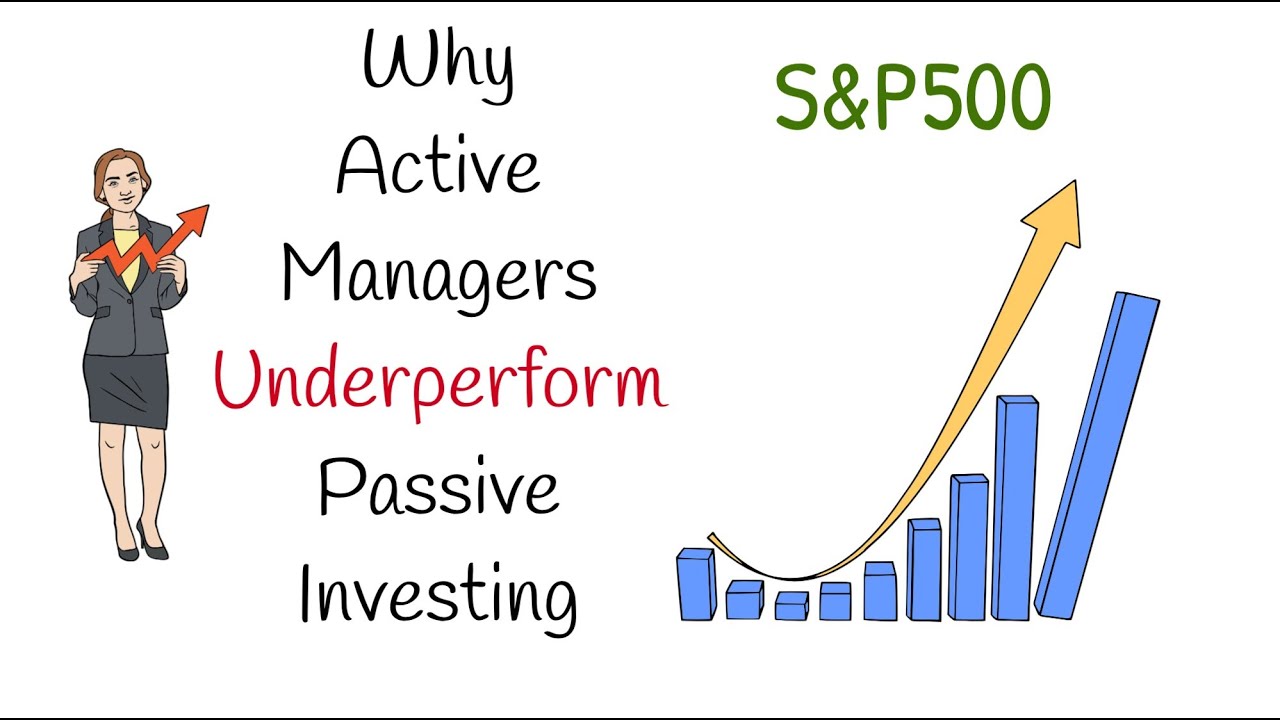 Why Active Managers Underperform Passive Investing

S&P500